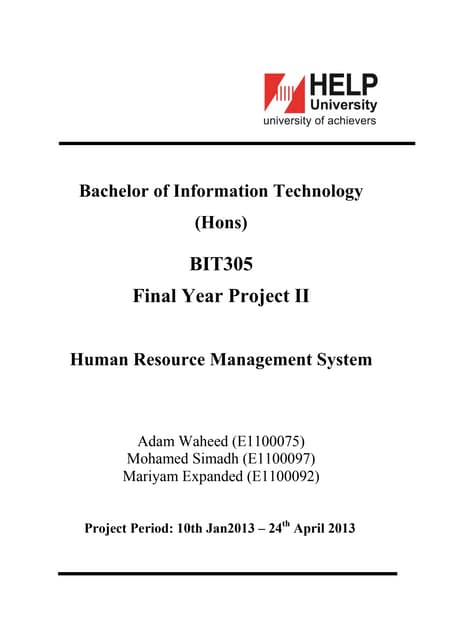 HELP University
university of achievers

Bachelor of Information Technology (Hons)

BIT305
Final Year Project II

Human Resource Management System

Adam Waheed (E1100075)
Mohamed Simadh (E1100097)
Mariyam Expanded (E1100092)

Project Period: 10th Jan2013 – 24$^{th}$ April 2013